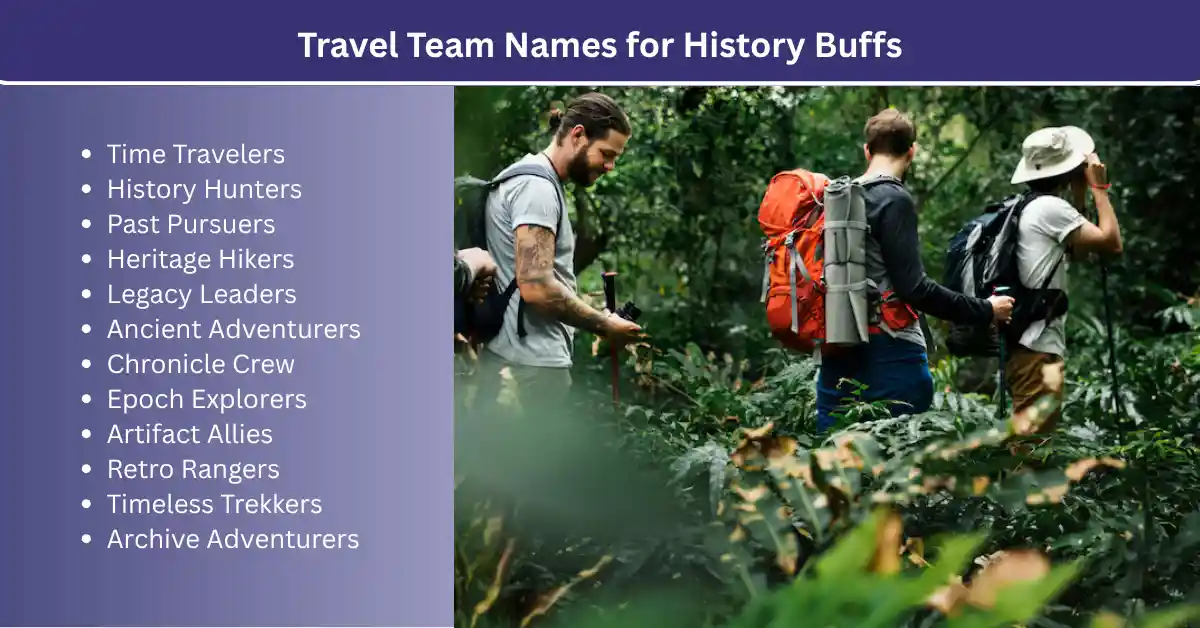 Travel Team Names for History Buffs

- Time Travelers
- History Hunters
- Past Pursuers
- Heritage Hikers
- Legacy Leaders
- Ancient Adventurers
- Chronicle Crew
- Epoch Explorers
- Artifact Allies
- Retro Rangers
- Timeless Trekkers
- Archive Adventurers